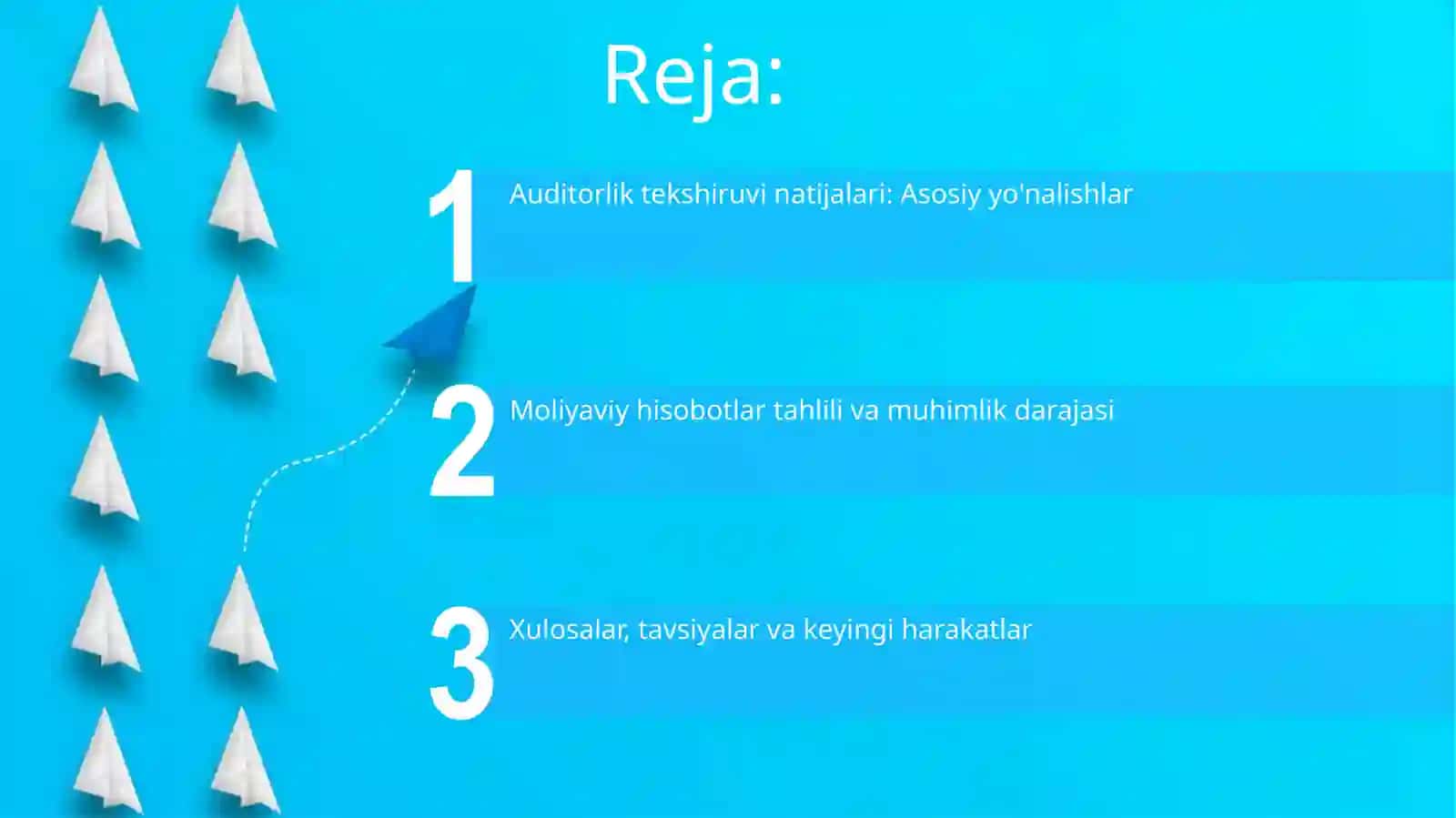 Reja:

1 Auditorlik tekshiruvi natijalari: Asosiy yo'nalishlar

2 Moliyaviy hisobotlar tahlili va muhimlik darajasi

3 Xulosalar, tavsiyalar va keyingi harakatlar